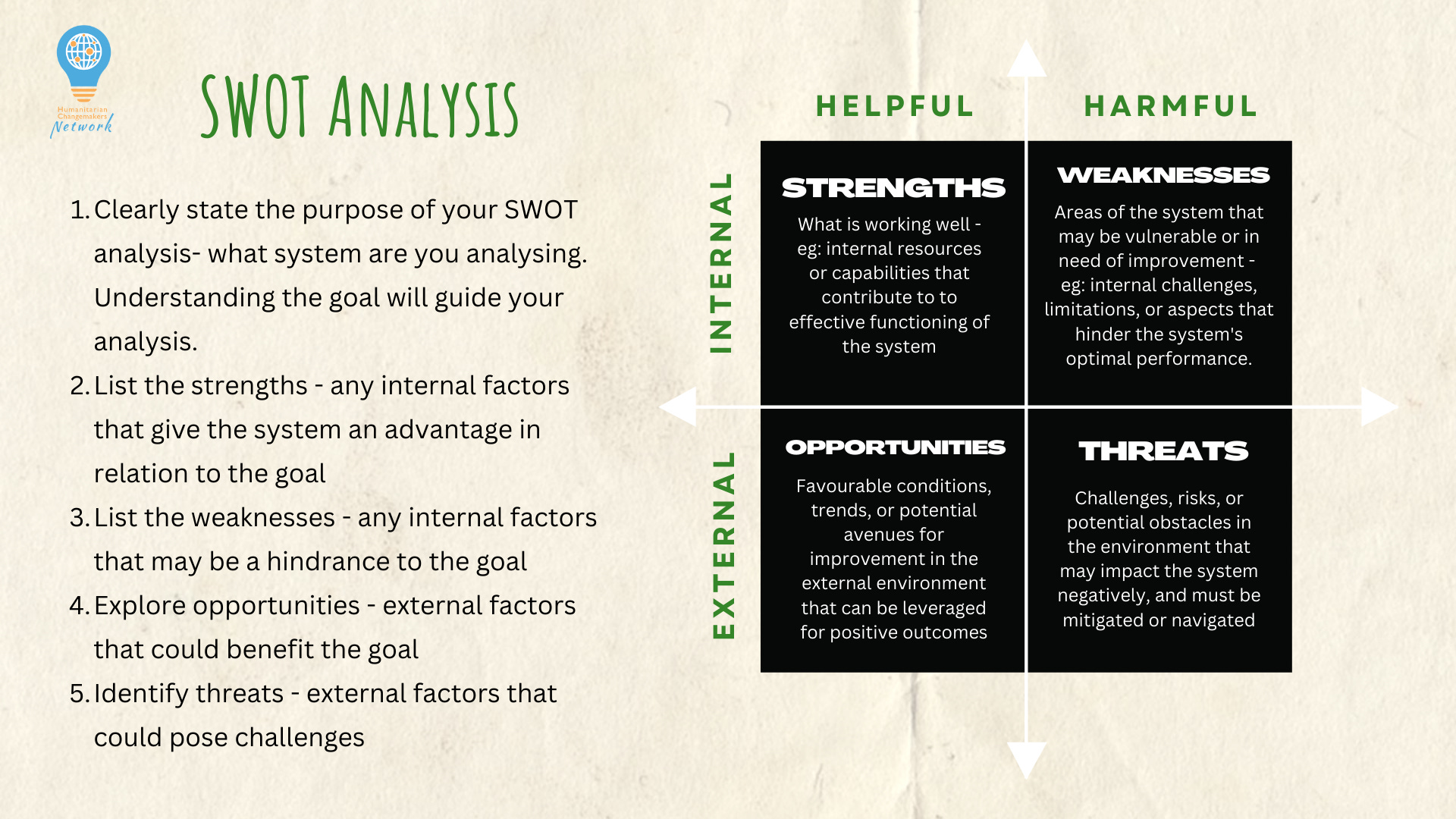 Humanitarian Changemakers Network

SWOT ANALYSIS

1. Clearly state the purpose of your SWOT analysis- what system are you analysing. Understanding the goal will guide your analysis.
2. List the strengths - any internal factors that give the system an advantage in relation to the goal
3. List the weaknesses - any internal factors that may be a hindrance to the goal
4. Explore opportunities - external factors that could benefit the goal
5. Identify threats - external factors that could pose challenges

HELPFUL

HARMFUL

INTERNAL

EXTERNAL

STRENGTHS
What is working well - eg: internal resources or capabilities that contribute to to effective functioning of the system

WEAKNESSES
Areas of the system that may be vulnerable or in need of improvement - eg: internal challenges, limitations, or aspects that hinder the system's optimal performance.

OPPORTUNITIES
Favourable conditions, trends, or potential avenues for improvement in the external environment that can be leveraged for positive outcomes

THREATS
Challenges, risks, or potential obstacles in the environment that may impact the system negatively, and must be mitigated or navigated